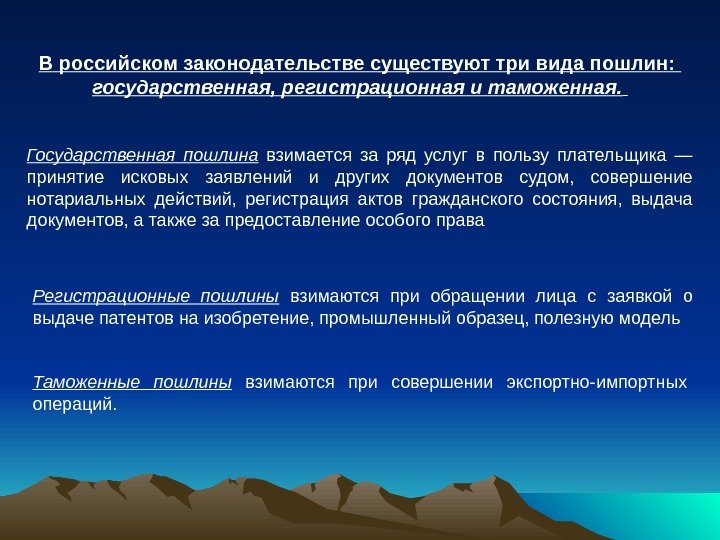 В российском законодательстве существуют три вида пошлин: государственная, регистрационная и таможенная.

Государственная пошлина взимается за ряд услуг в пользу плательщика — принятие исковых заявлений и других документов судом, совершение нотариальных действий, регистрация актов гражданского состояния, выдача документов, а также за предоставление особого права

Регистрационные пошлины взимаются при обращении лица с заявкой о выдаче патентов на изобретение, промышленный образец, полезную модель

Таможенные пошлины взимаются при совершении экспортно-импортных операций.